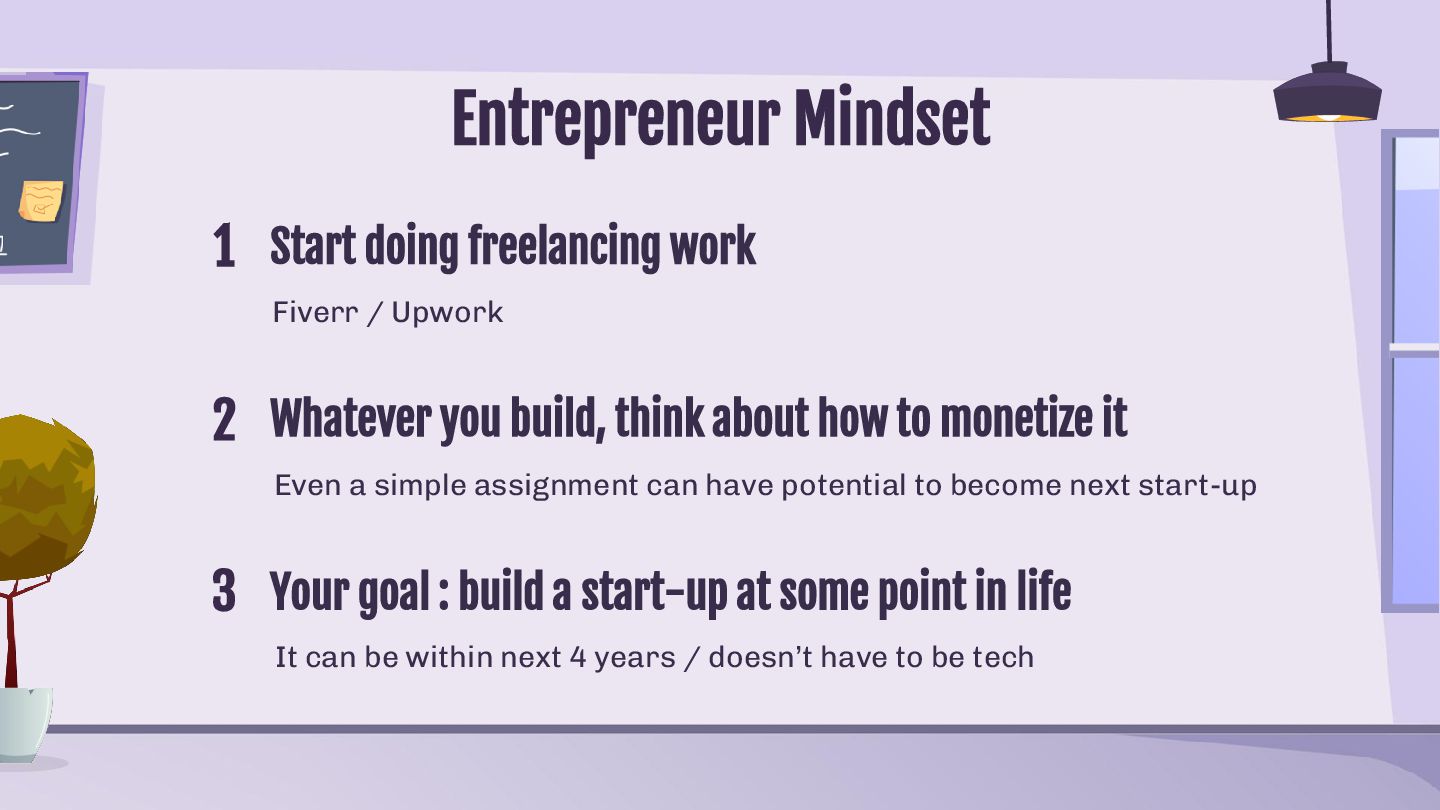 Entrepreneur Mindset

1 Start doing freelancing work

Fiverr / Upwork

2 Whatever you build, think about how to monetize it

Even a simple assignment can have potential to become next start-up

3 Your goal : build a start-up at some point in life

It can be within next 4 years / doesn't have to be tech